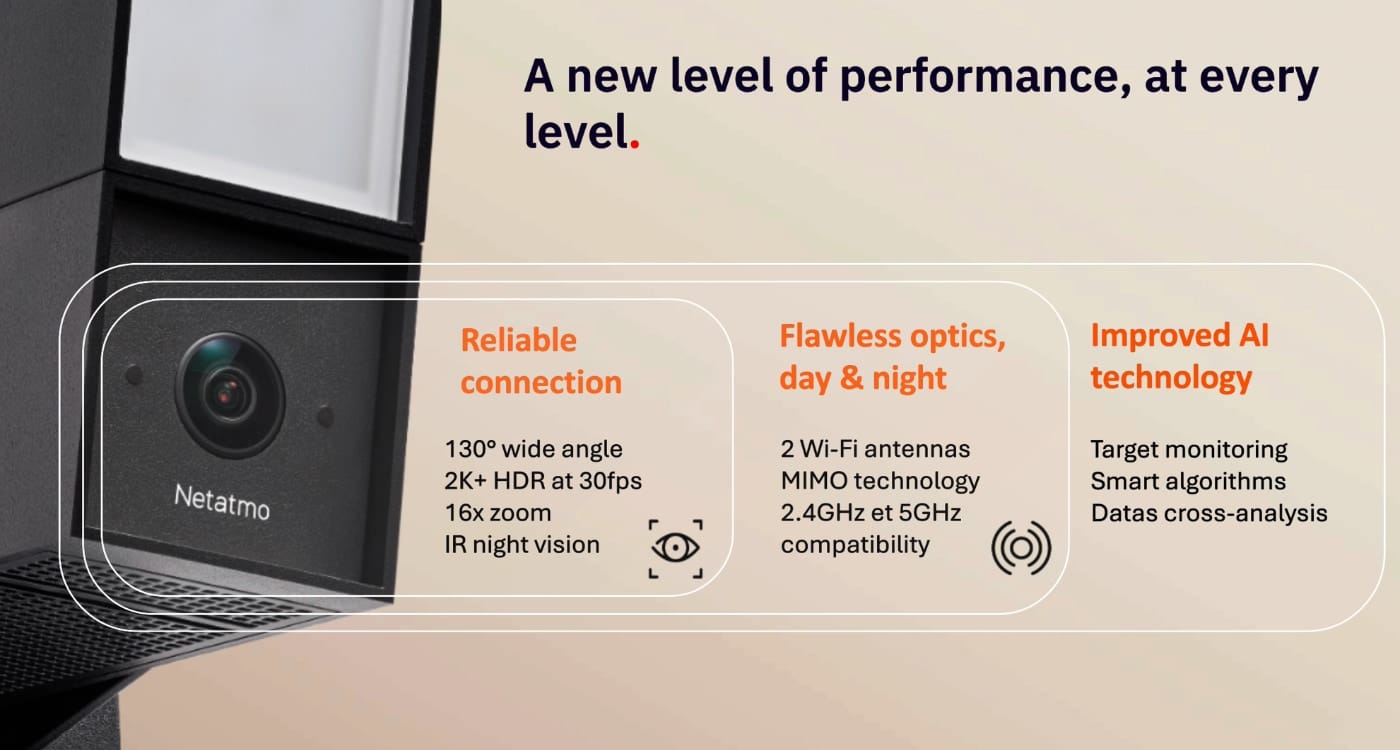 A new level of performance, at every level.

Netatmo

Reliable connection

130° wide angle
2K+ HDR at 30fps
16x zoom
IR night vision

Flawless optics, day & night

2 Wi-Fi antennas
MIMO technology
2.4GHz et 5GHz compatibility

Improved AI technology

Target monitoring
Smart algorithms
Datas cross-analysis